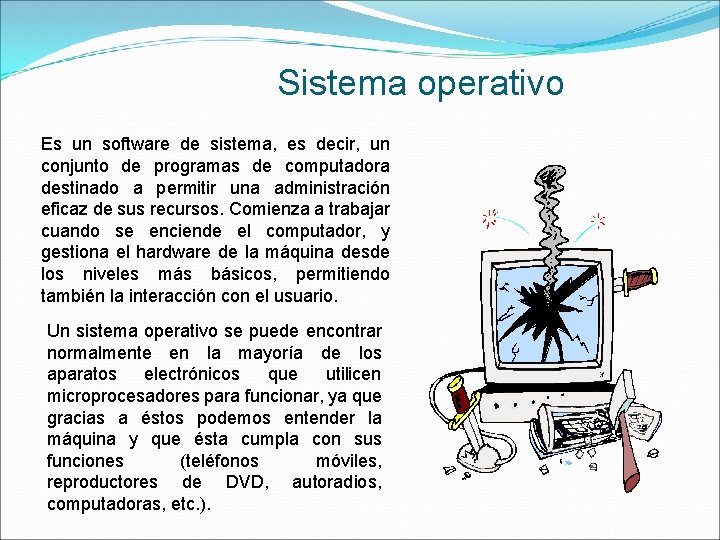 Sistema operativo

Es un software de sistema, es decir, un conjunto de programas de computadora destinado a permitir una administración eficaz de sus recursos. Comienza a trabajar cuando se enciende el computador, y gestiona el hardware de la máquina desde los niveles más básicos, permitiendo también la interacción con el usuario.

Un sistema operativo se puede encontrar normalmente en la mayoría de los aparatos electrónicos que utilicen microprocesadores para funcionar, ya que gracias a éstos podemos entender la máquina y que ésta cumpla con sus funciones (teléfonos móviles, reproductores de DVD, autoradios, computadoras, etc.).